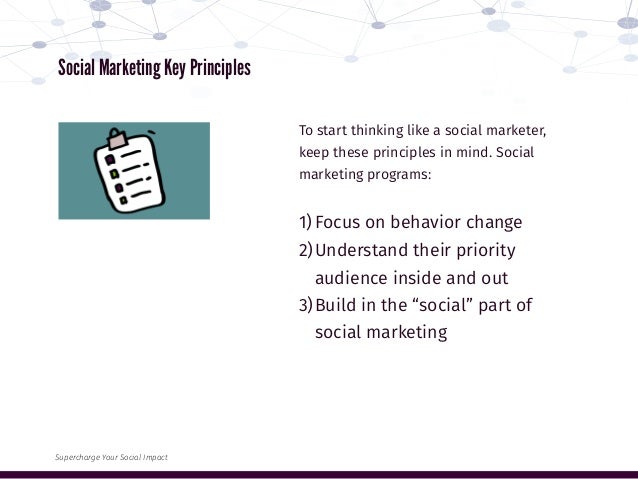 Social Marketing Key Principles

To start thinking like a social marketer, keep these principles in mind. Social marketing programs:

1) Focus on behavior change
2) Understand their priority audience inside and out
3) Build in the “social” part of social marketing

Supercharge Your Social Impact